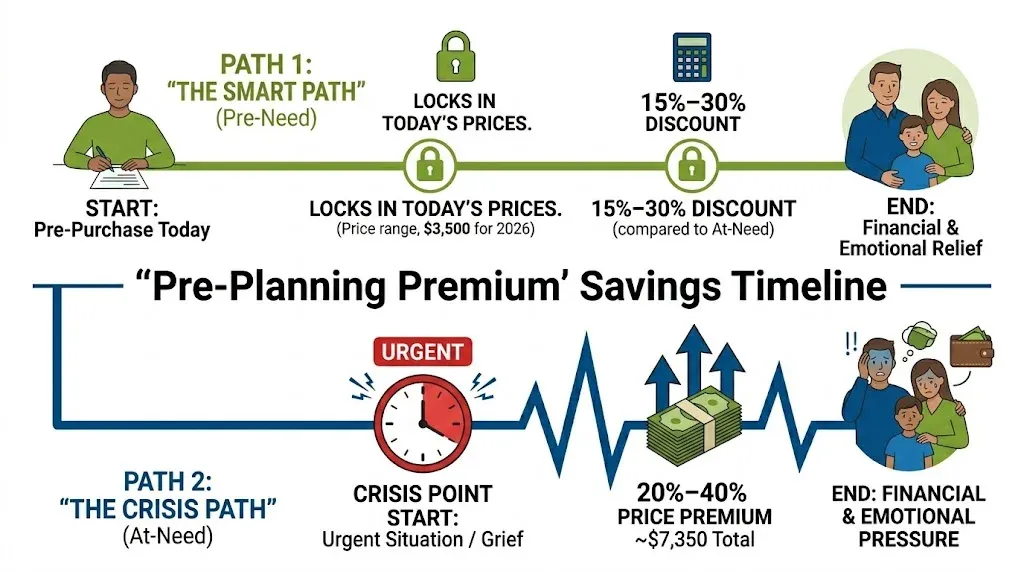 PATH 1:
"THE SMART PATH"
(Pre-Need)

LOCKS IN TODAY'S PRICES.

15%–30% DISCOUNT

START:
Pre-Purchase Today

LOCKS IN TODAY'S PRICES.
(Price range, $3,500 for 2026)

15%–30% DISCOUNT
(compared to At-Need)

END:
Financial & Emotional Relief

"Pre-Planning Premium' Savings Timeline

URGENT

!!

PATH 2:
"THE CRISIS PATH"
(At-Need)

CRISIS POINT START:
Urgent Situation / Grief

20%–40%
PRICE PREMIUM
~$7,350 Total

END: FINANCIAL & EMOTIONAL PRESSURE